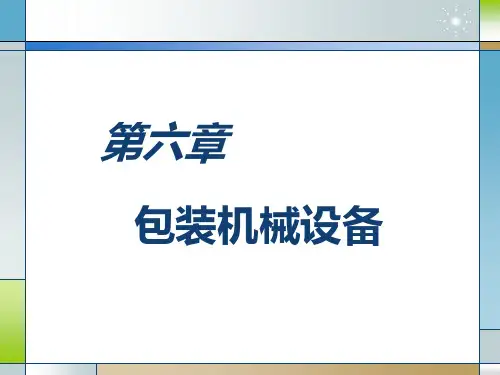 第六章

包装机械设备